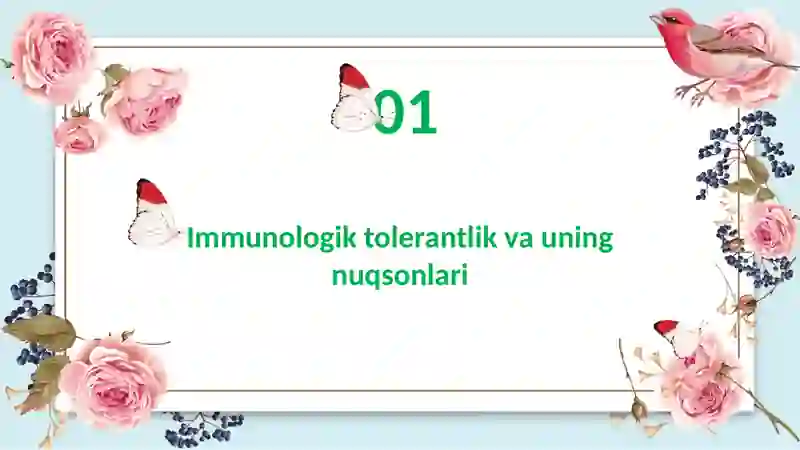 01

Immunologik tolerantlik va uning nuqsonlari